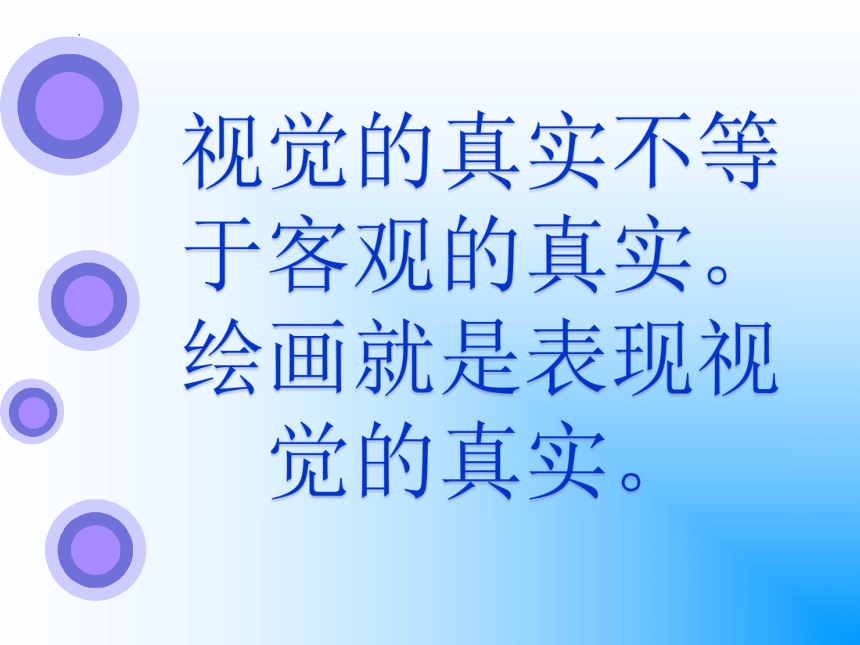 视觉的真实不等于客观的真实。绘画就是表现视觉的真实。